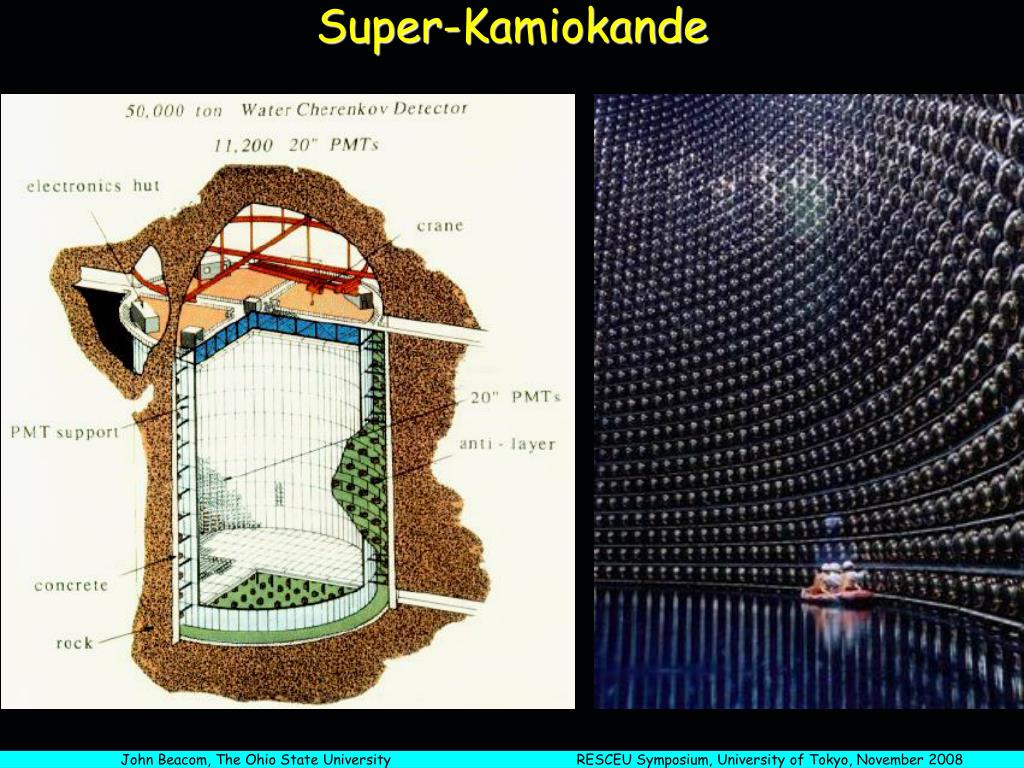 Super-Kamiokande

50,000 ton Water Cherenkov Detector
11,200 20" PMTs

electronics hut

crane

20" PMTs

PMT support

anti - layer

concrete

rock

John Beacom, The Ohio State University

RESCEU Symposium, University of Tokyo, November 2008